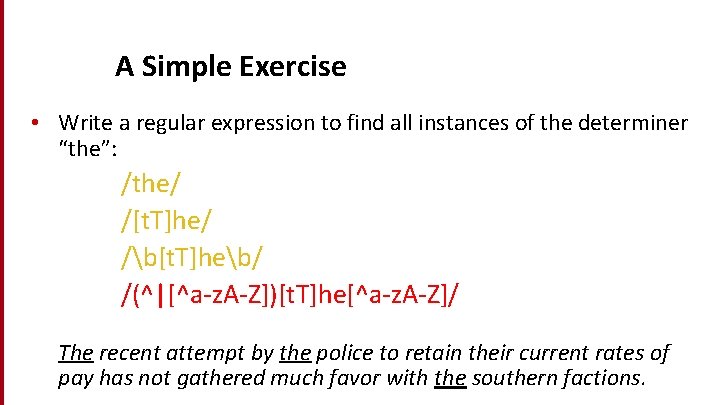 A Simple Exercise

• Write a regular expression to find all instances of the determiner "the":

/the/

/[tT]he/

/\b[tT]he\b/

/(^|[^a-zA-Z])[tT]he[^a-zA-Z]/

The recent attempt by the police to retain their current rates of pay has not gathered much favor with the southern factions.